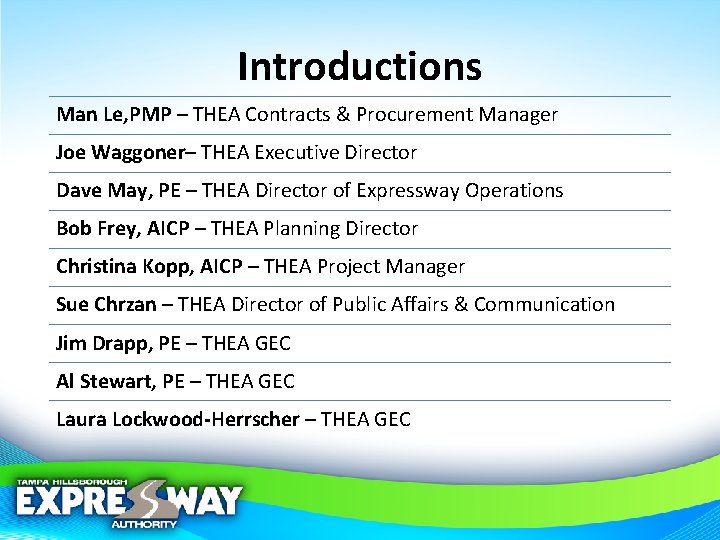 Introductions

Man Le,PMP – THEA Contracts & Procurement Manager

Joe Waggoner– THEA Executive Director

Dave May, PE – THEA Director of Expressway Operations

Bob Frey, AICP – THEA Planning Director

Christina Kopp, AICP – THEA Project Manager

Sue Chrzan – THEA Director of Public Affairs & Communication

Jim Drapp, PE – THEA GEC

Al Stewart, PE – THEA GEC

Laura Lockwood-Herrscher – THEA GEC

TAMPA HILLSBOROUGH
EXPRESSWAY
AUTHORITY